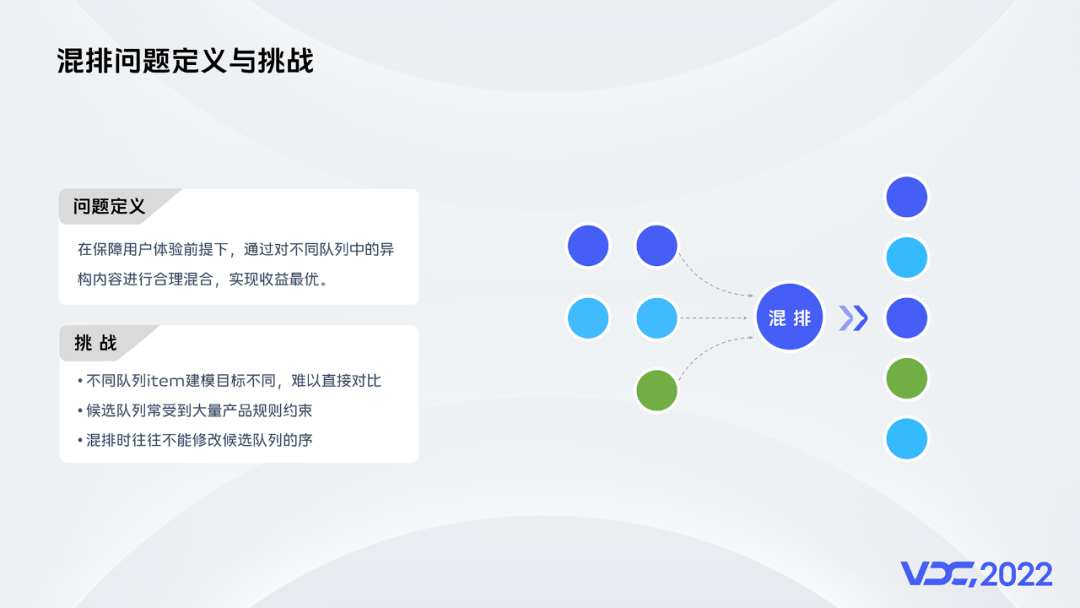 混排问题定义与挑战

问题定义

在保障用户体验前提下，通过对不同队列中的异构内容进行合理混合，实现收益最优。

挑 战

• 不同队列item建模目标不同，难以直接对比
• 候选队列常受到大量产品规则约束
• 混排时往往不能修改候选队列的序

混 排

VDC,2022